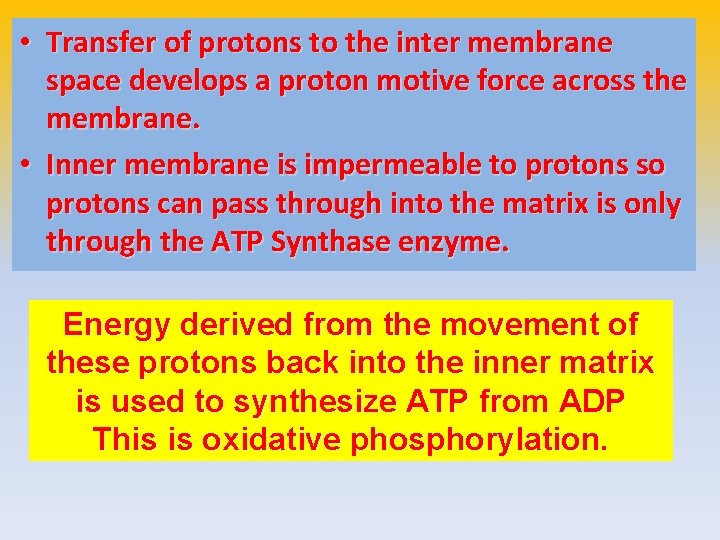 • Transfer of protons to the inter membrane space develops a proton motive force across the membrane.

• Inner membrane is impermeable to protons so protons can pass through into the matrix is only through the ATP Synthase enzyme.

Energy derived from the movement of these protons back into the inner matrix is used to synthesize ATP from ADP This is oxidative phosphorylation.